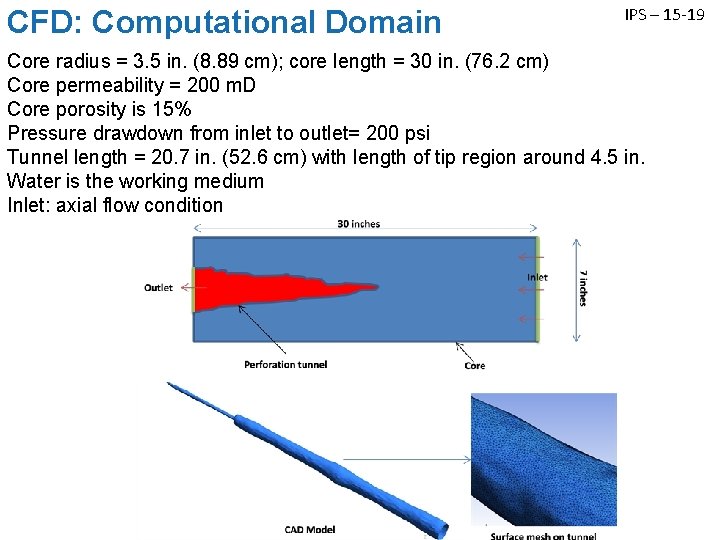 CFD: Computational Domain

IPS – 15-19

Core radius = 3.5 in. (8.89 cm); core length = 30 in. (76.2 cm)
Core permeability = 200 mD
Core porosity is 15%
Pressure drawdown from inlet to outlet= 200 psi
Tunnel length = 20.7 in. (52.6 cm) with length of tip region around 4.5 in.
Water is the working medium
Inlet: axial flow condition

30 inches

Outlet

Inlet

7 inches

Perforation tunnel

Core

CAD Model

Surface mesh on tunnel